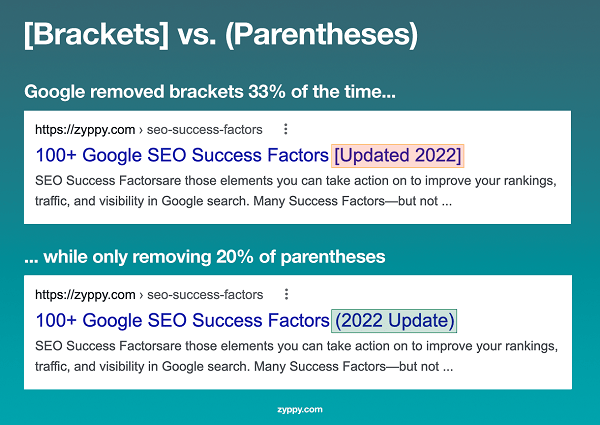 [Brackets] vs. (Parentheses)

Google removed brackets 33% of the time...

https://zyppy.com › seo-success-factors ⋮

100+ Google SEO Success Factors [Updated 2022]

SEO Success Factorsare those elements you can take action on to improve your rankings, traffic, and visibility in Google search. Many Success Factors—but not ...

... while only removing 20% of parentheses

https://zyppy.com › seo-success-factors ⋮

100+ Google SEO Success Factors (2022 Update)

SEO Success Factorsare those elements you can take action on to improve your rankings, traffic, and visibility in Google search. Many Success Factors—but not ...

zyppy.com